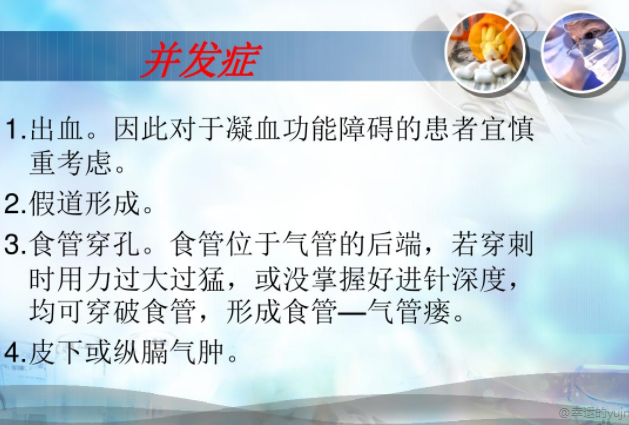 并发症

1.出血。因此对于凝血功能障碍的患者宜慎重考虑。

2.假道形成。

3.食管穿孔。食管位于气管的后端，若穿刺时用力过大过猛，或没掌握好进针深度，均可穿破食管，形成食管—气管瘘。

4.皮下或纵膈气肿。

@幸运的yujn